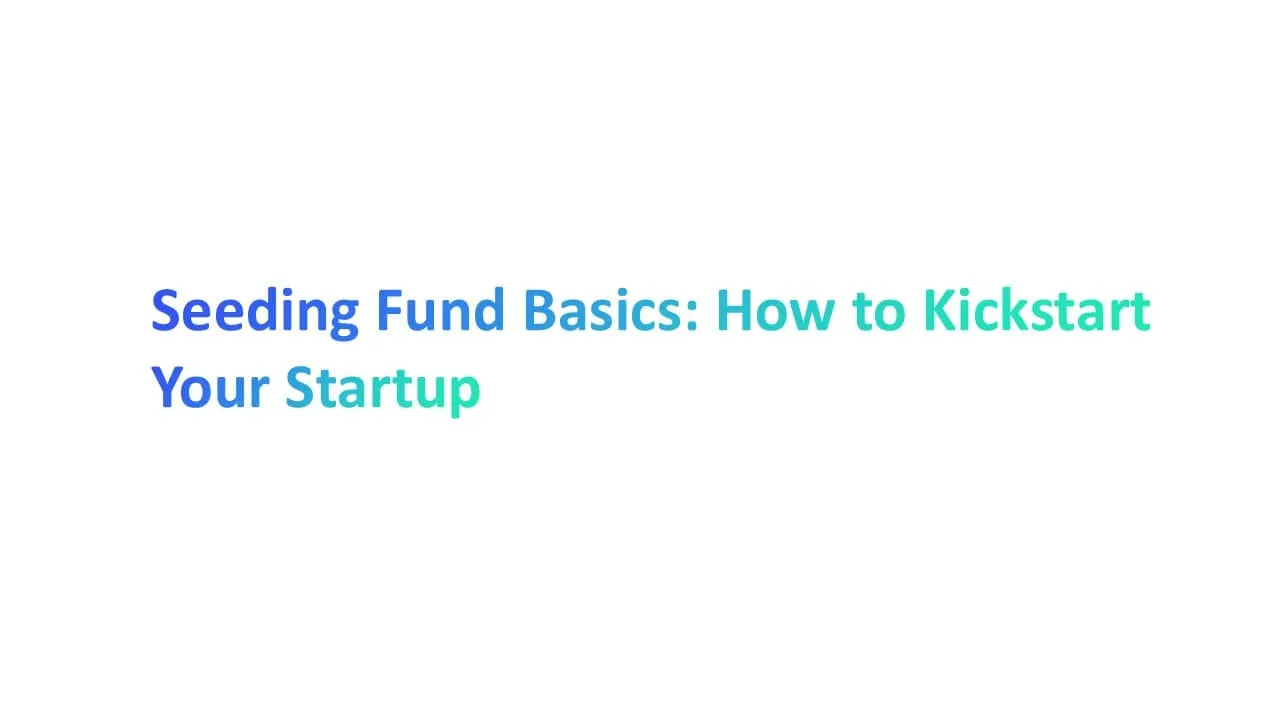 Seeding Fund Basics: How to Kickstart Your Startup